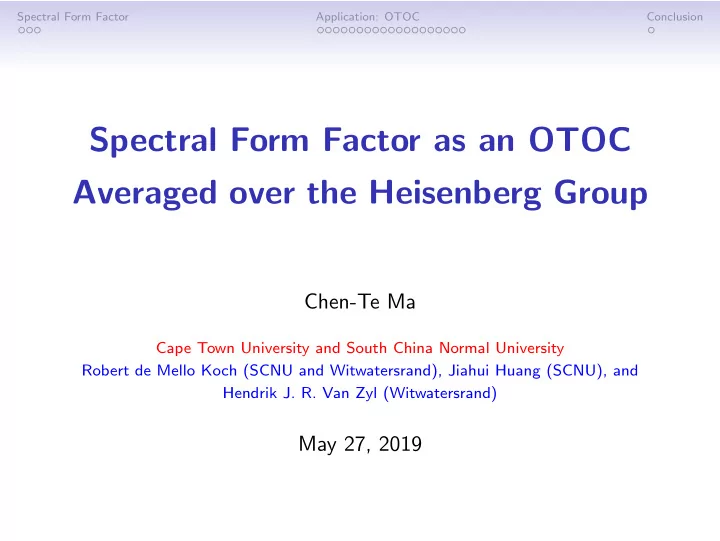 Spectral Form Factor
Application: OTOC
Conclusion

Spectral Form Factor as an OTOC Averaged over the Heisenberg Group

Chen-Te Ma

Cape Town University and South China Normal University
Robert de Mello Koch (SCNU and Witwatersrand), Jiahui Huang (SCNU), and Hendrik J. R. Van Zyl (Witwatersrand)

May 27, 2019